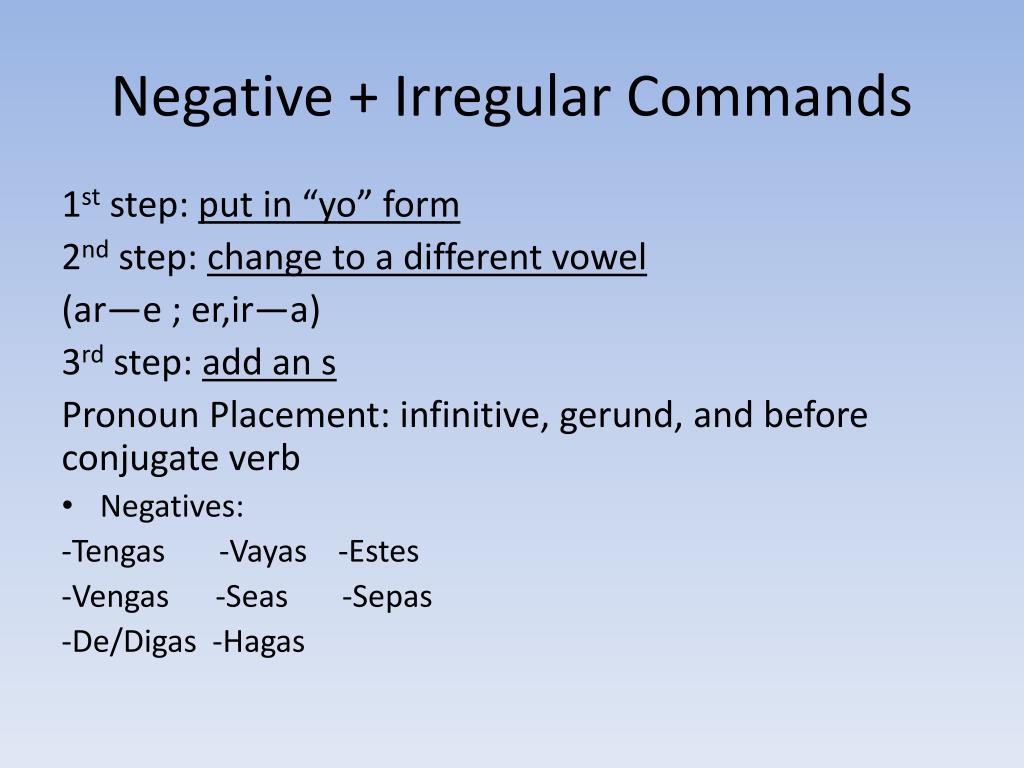 Negative + Irregular Commands

1st step: put in “yo” form

2nd step: change to a different vowel

(ar—e ; er,ir—a)

3rd step: add an s

Pronoun Placement: infinitive, gerund, and before conjugate verb

• Negatives:

-Tengas -Vayas -Estes

-Vengas -Seas -Sepas

-De/Digas -Hagas